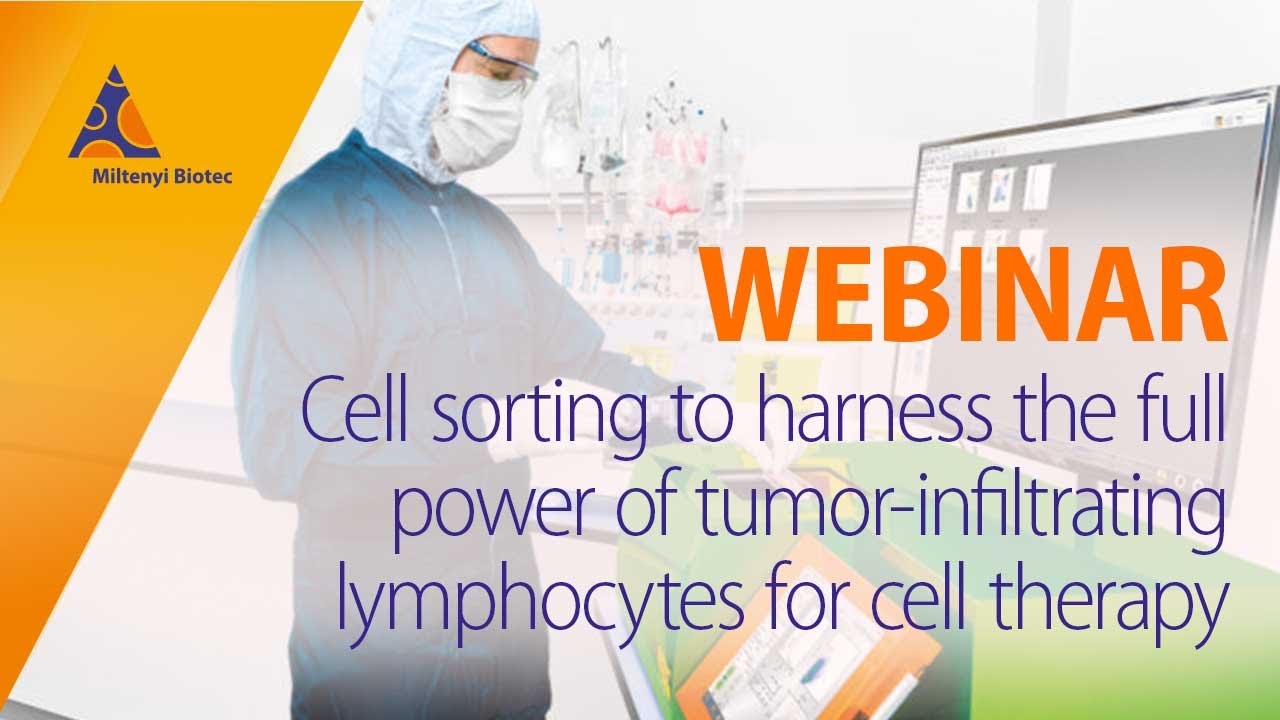 Miltenyi Biotec

WEBINAR

Cell sorting to harness the full power of tumor-infiltrating lymphocytes for cell therapy